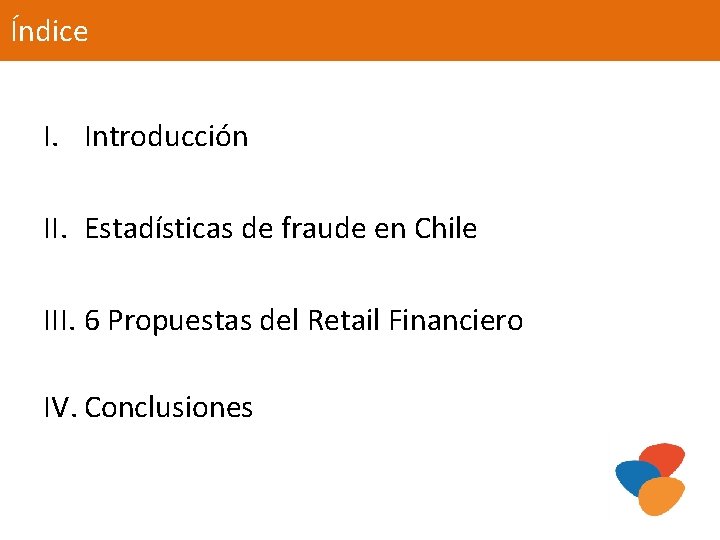 Índice

I. Introducción

II. Estadísticas de fraude en Chile

III. 6 Propuestas del Retail Financiero

IV. Conclusiones